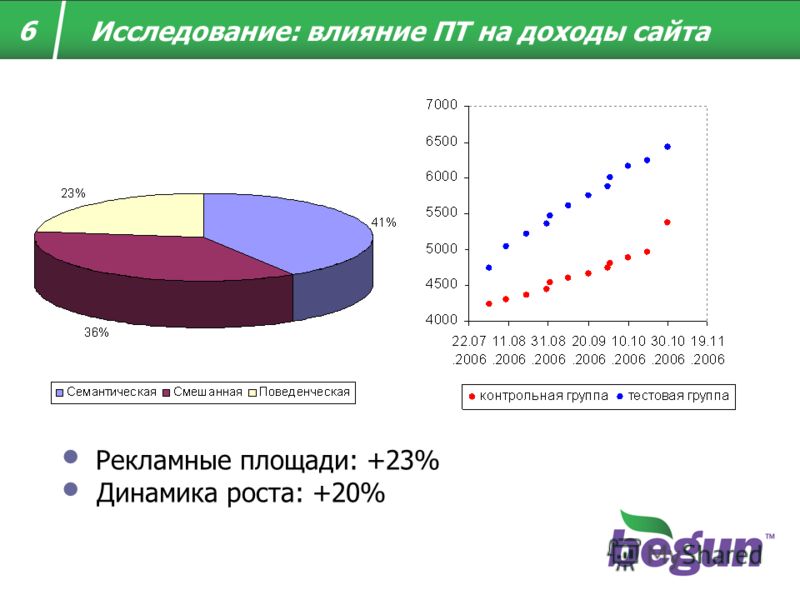 6 Исследование: влияние ПТ на доходы сайта

23%

41%

36%

Семантическая Смешанная Поведенческая

7000
6500
6000
5500
5000
4500
4000

22.07 .2006 11.08 .2006 31.08 .2006 20.09 .2006 10.10 .2006 30.10 .2006 19.11 .2006

контрольная группа тестовая группа

Рекламные площади: +23%

Динамика роста: +20%

begun™

MyShared